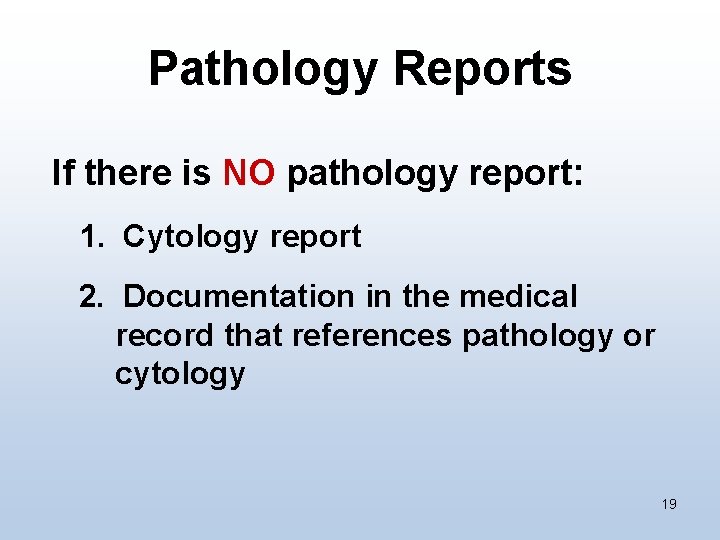 Pathology Reports

If there is NO pathology report:

1. Cytology report

2. Documentation in the medical record that references pathology or cytology

19